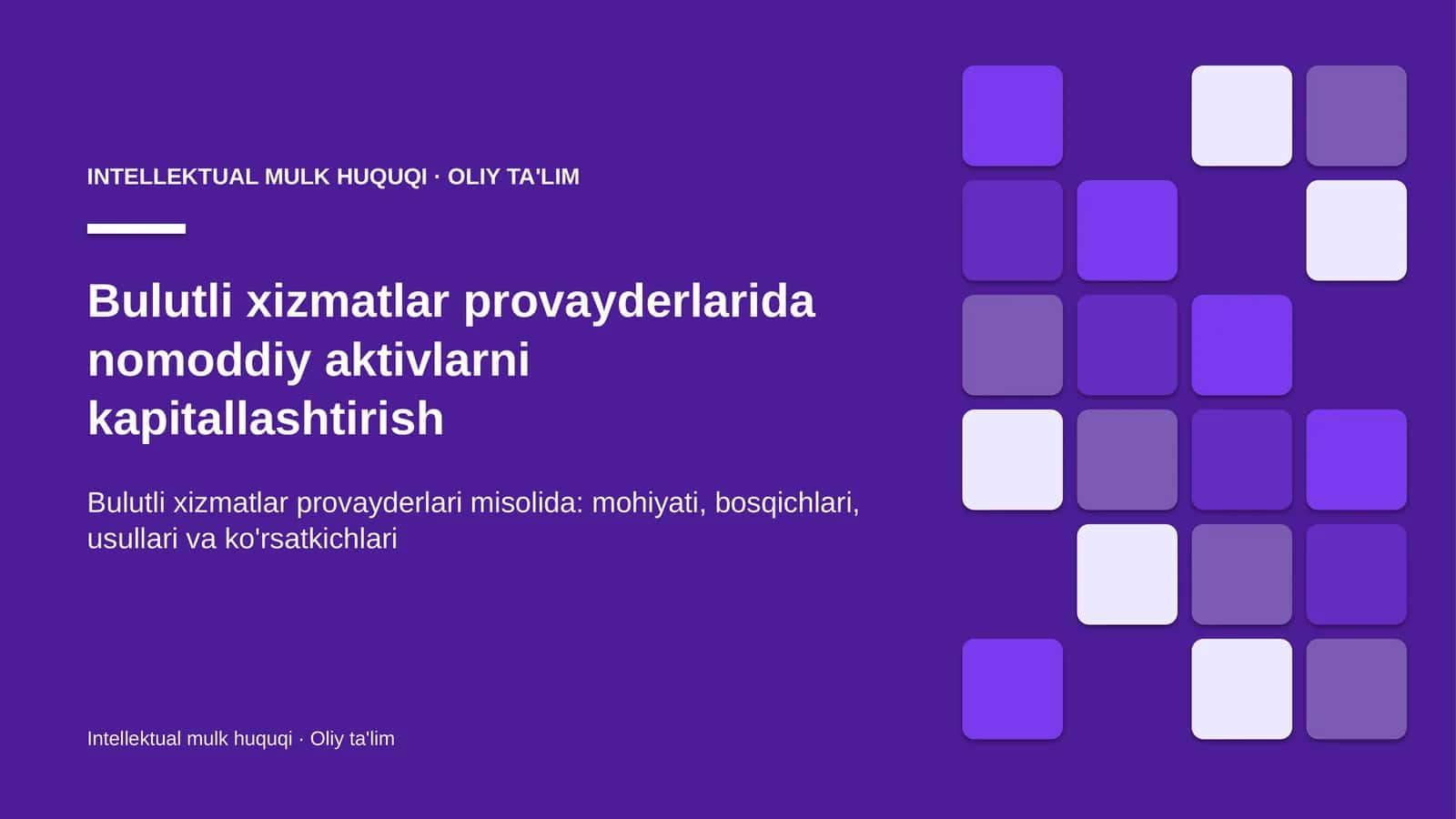 INTELLEKTUAL MULK HUQUQI · OLIY TA'LIM

Bulutli xizmatlar provayderlarida nomoddiy aktivlarni kapitallashtirish

Bulutli xizmatlar provayderlari misolida: mohiyati, bosqichlari, usullari va ko'rsatkichlari

Intellektual mulk huquqi · Oliy ta'lim